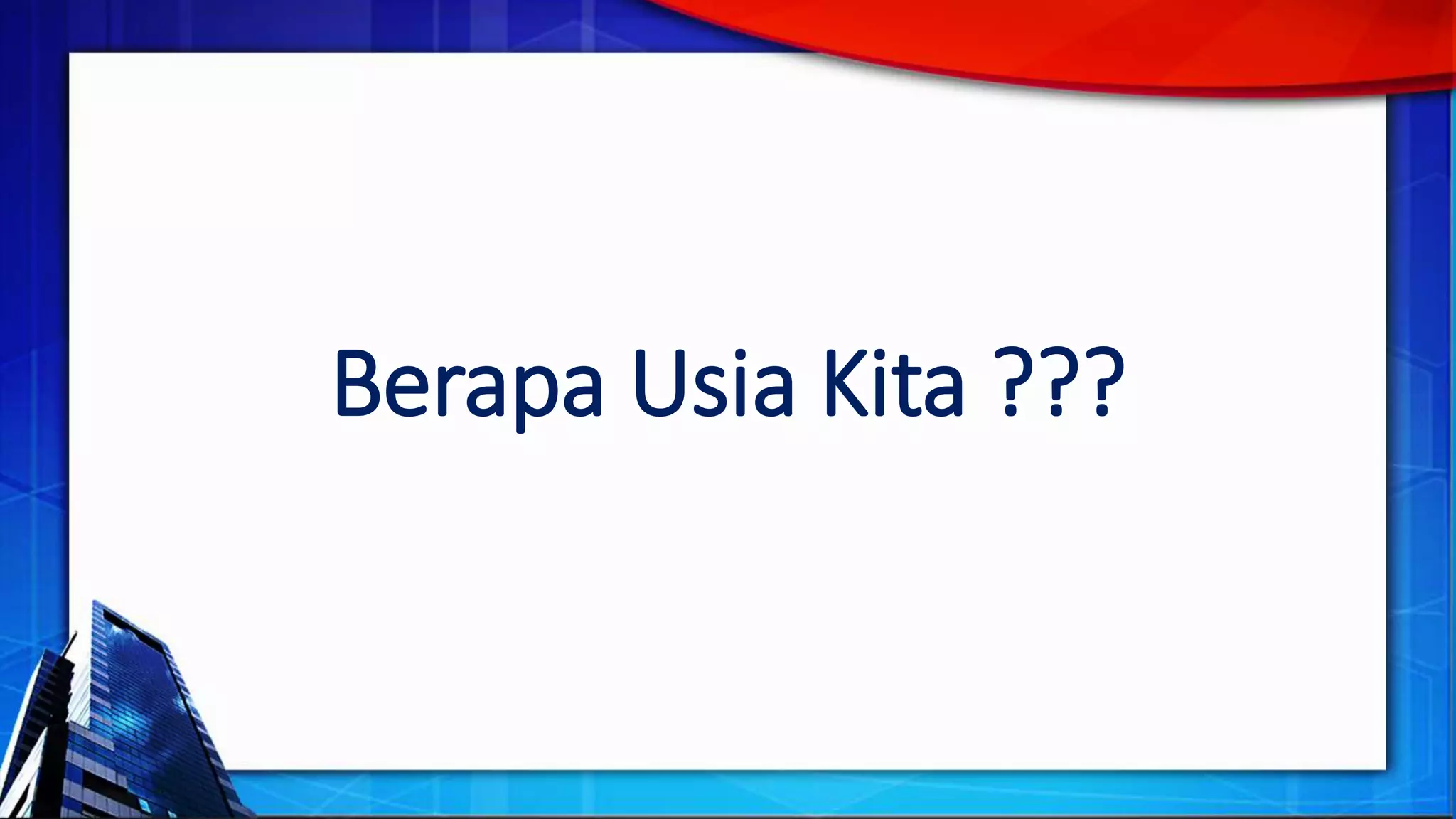 Berapa Usia Kita ???